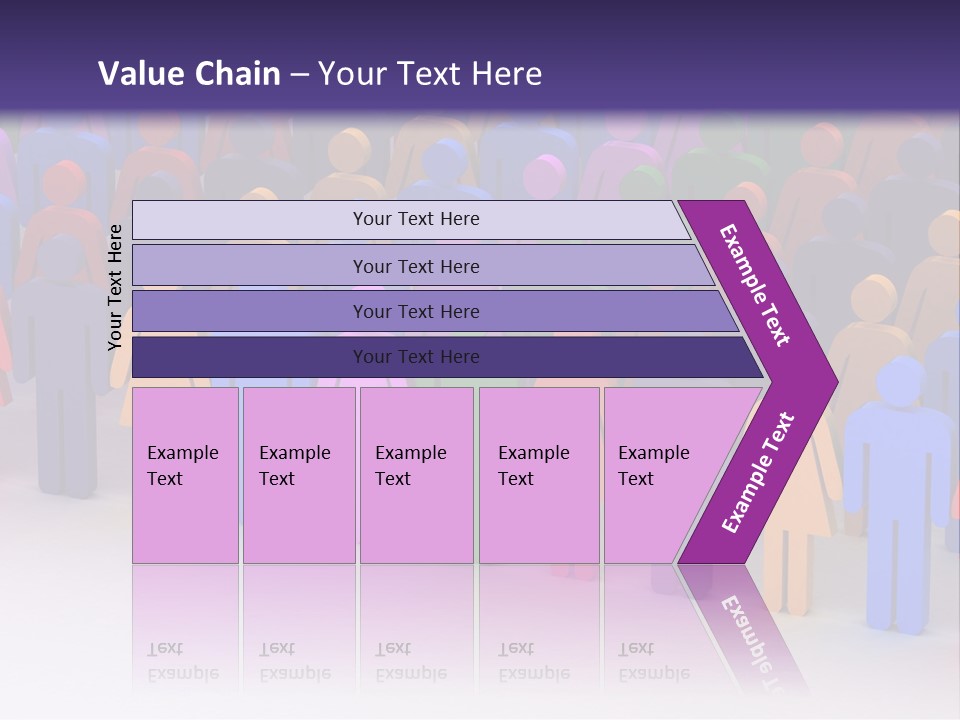 Value Chain – Your Text Here

Your Text Here

Your Text Here

Your Text Here

Your Text Here

Your Text Here

Example Text

Example Text

Example Text

Example Text

Example Text

Example Text

Example Text